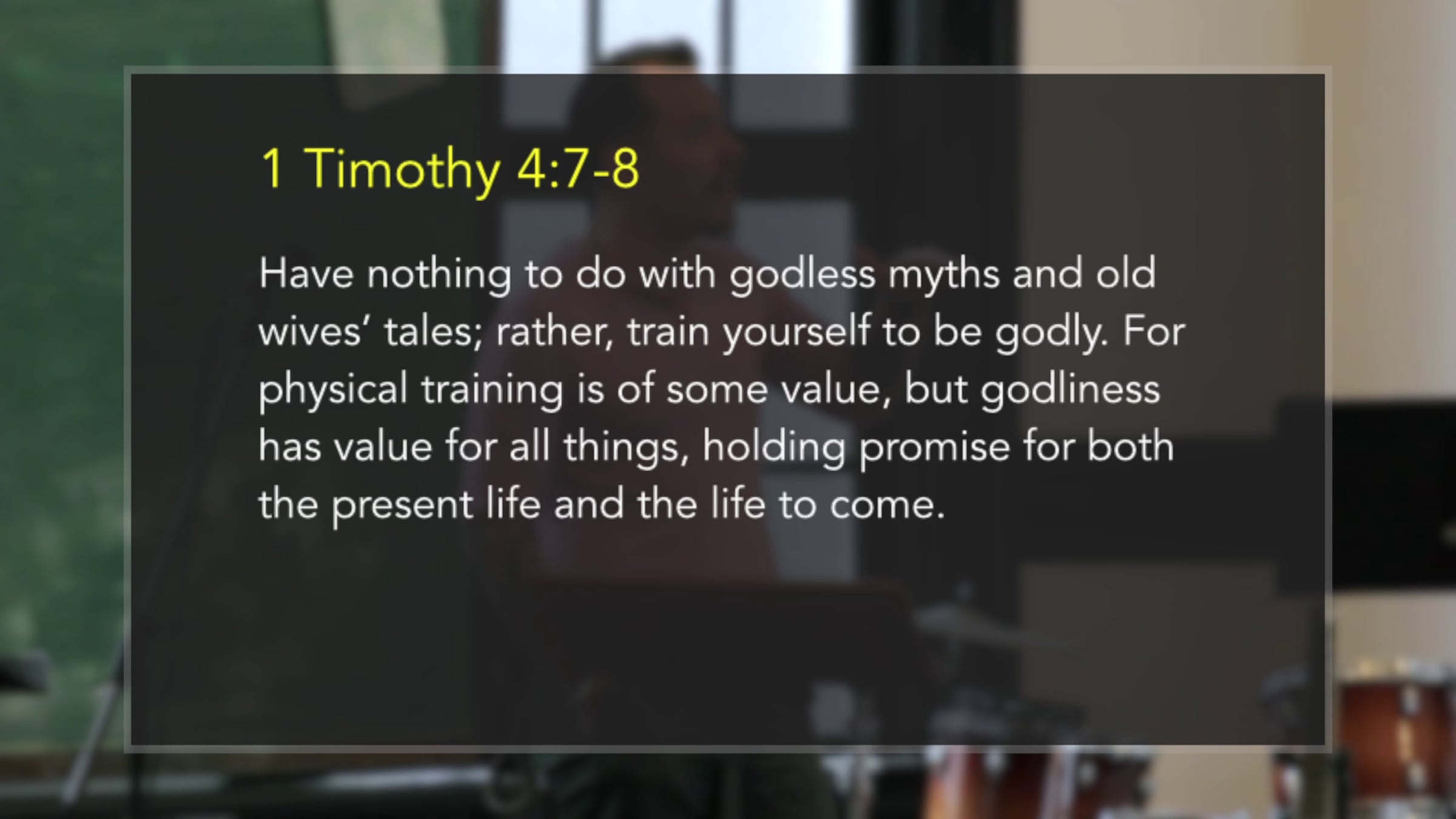 1 Timothy 4:7-8

Have nothing to do with godless myths and old wives’ tales; rather, train yourself to be godly. For physical training is of some value, but godliness has value for all things, holding promise for both the present life and the life to come.